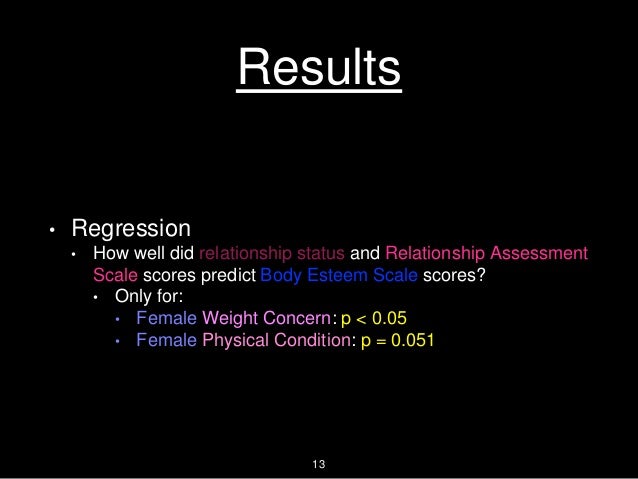 Results

• Regression
  • How well did relationship status and Relationship Assessment Scale scores predict Body Esteem Scale scores?
    • Only for:
      • Female Weight Concern: p < 0.05
      • Female Physical Condition: p = 0.051

13